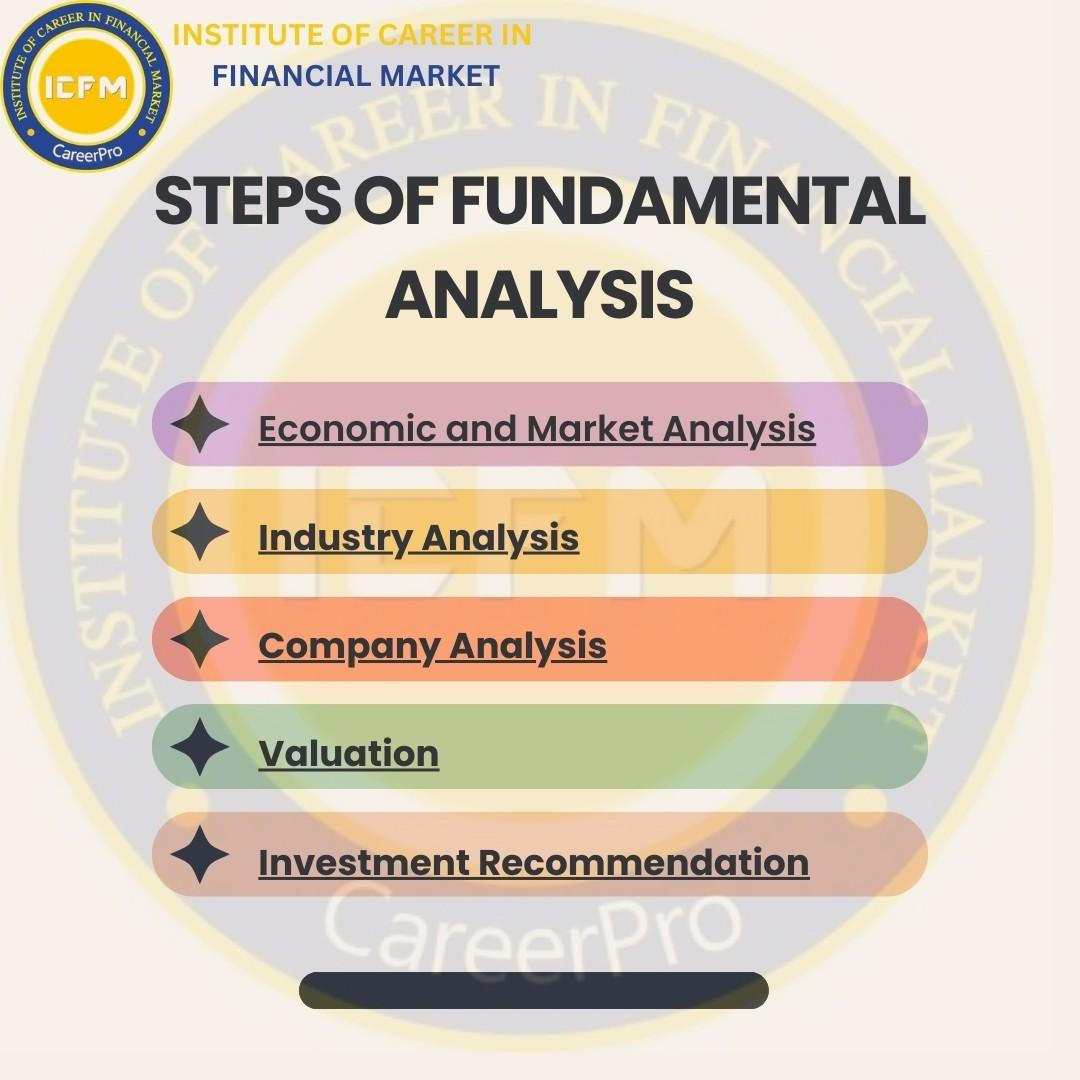 INSTITUTE OF CAREER IN FINANCIAL MARKET
ICFM
CareerPro

INSTITUTE OF CAREER IN FINANCIAL MARKET

STEPS OF FUNDAMENTAL ANALYSIS

Economic and Market Analysis

Industry Analysis

Company Analysis

Valuation

Investment Recommendation

INSTITUTE OF CAREER IN FINANCIAL MARKET
ICFM
CareerPro